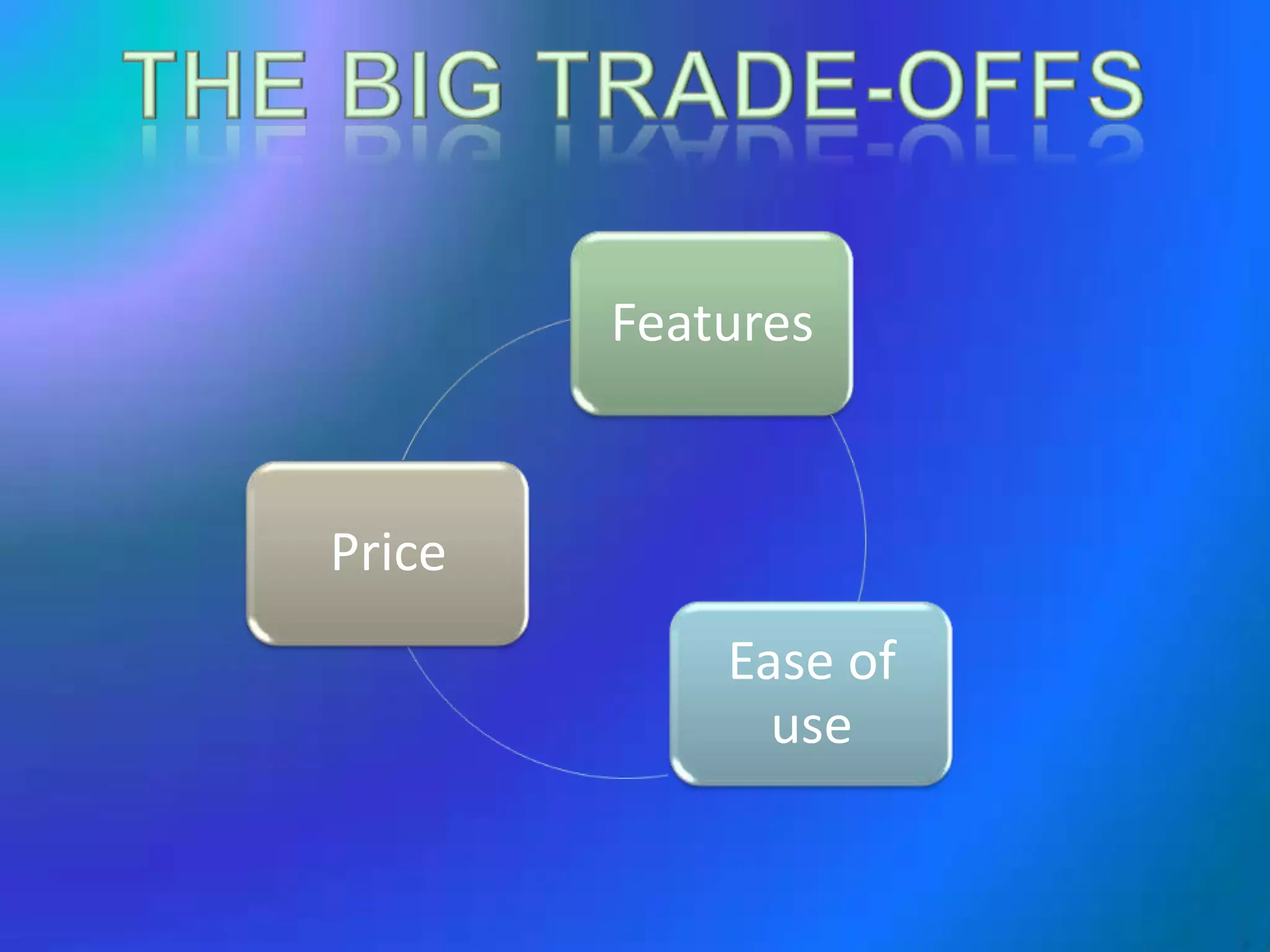 THE BIG TRADE-OFFS

Features

Price

Ease of use